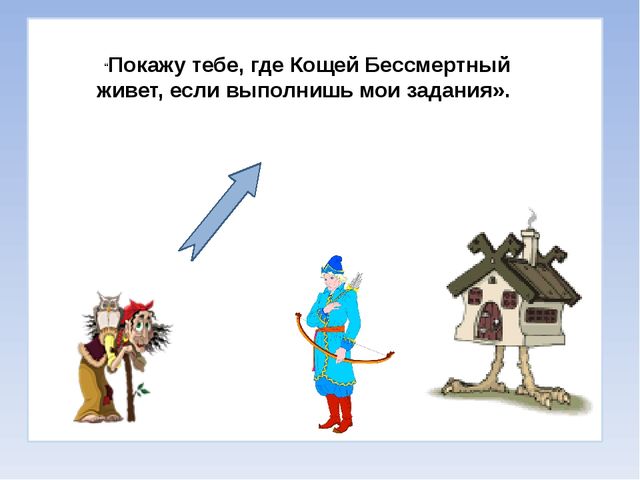 "Покажу тебе, где Кощей Бессмертный живет, если выполнишь мои задания».